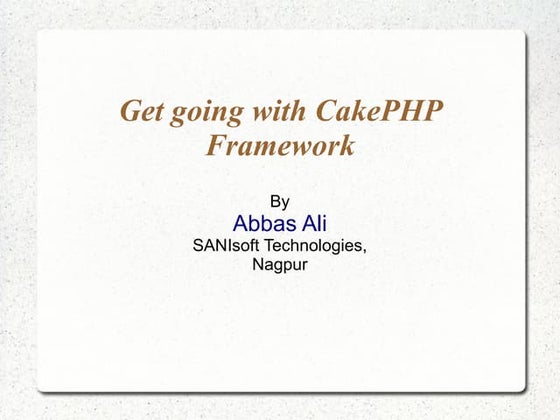 Get going with CakePHP Framework

By
Abbas Ali
SANIsoft Technologies, Nagpur